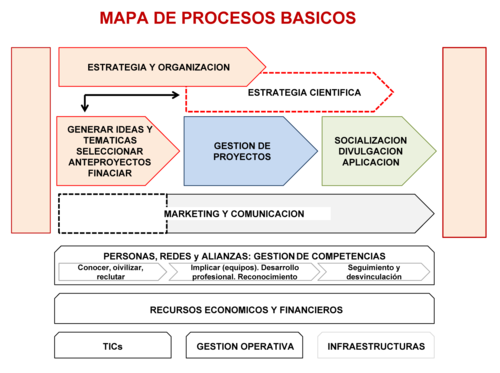 MAPA DE PROCESOS BASICOS

ESTRATEGIA Y ORGANIZACION

ESTRATEGIA CIENTIFICA

GENERAR IDEAS Y TEMATICAS SELECCIONAR ANTEPROYECTOS FINACIAR

GESTION DE PROYECTOS

SOCIALIZACION DIVULGACION APLICACION

MARKETING Y COMUNICACION

PERSONAS, REDES y ALIANZAS: GESTION DE COMPETENCIAS

Conocer, oivilizar, reclutar

Implicar (equipos). Desarrollo profesional. Reconocimiento

Seguimiento y desvinculación

RECURSOS ECONOMICOS Y FINANCIEROS

TICs

GESTION OPERATIVA

INFRAESTRUCTURAS